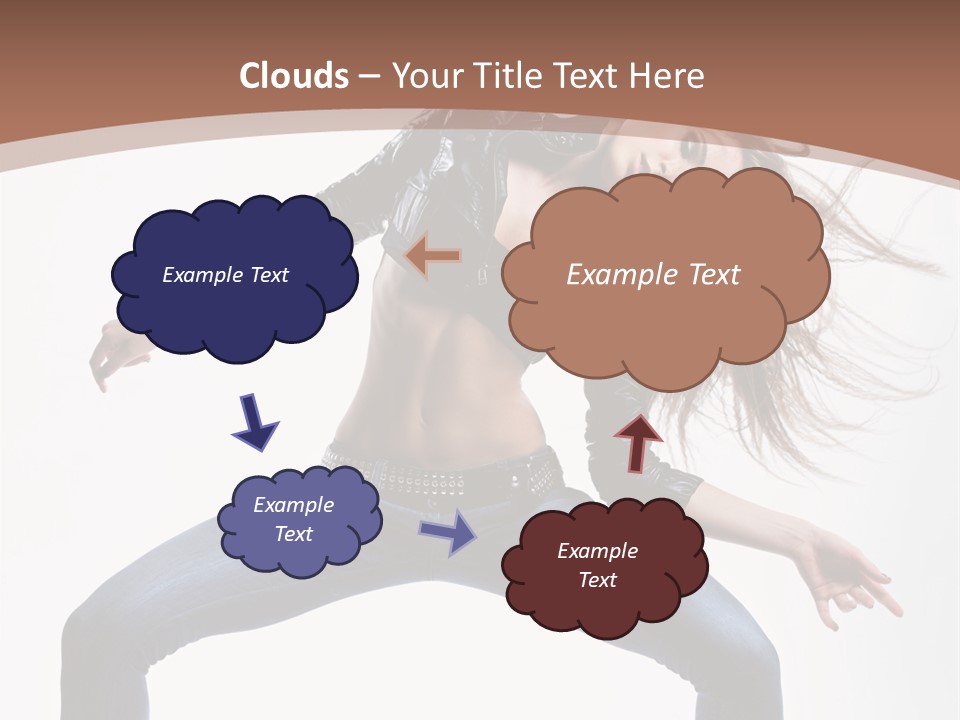 Clouds – Your Title Text Here

Example Text

Example Text

Example Text

Example Text